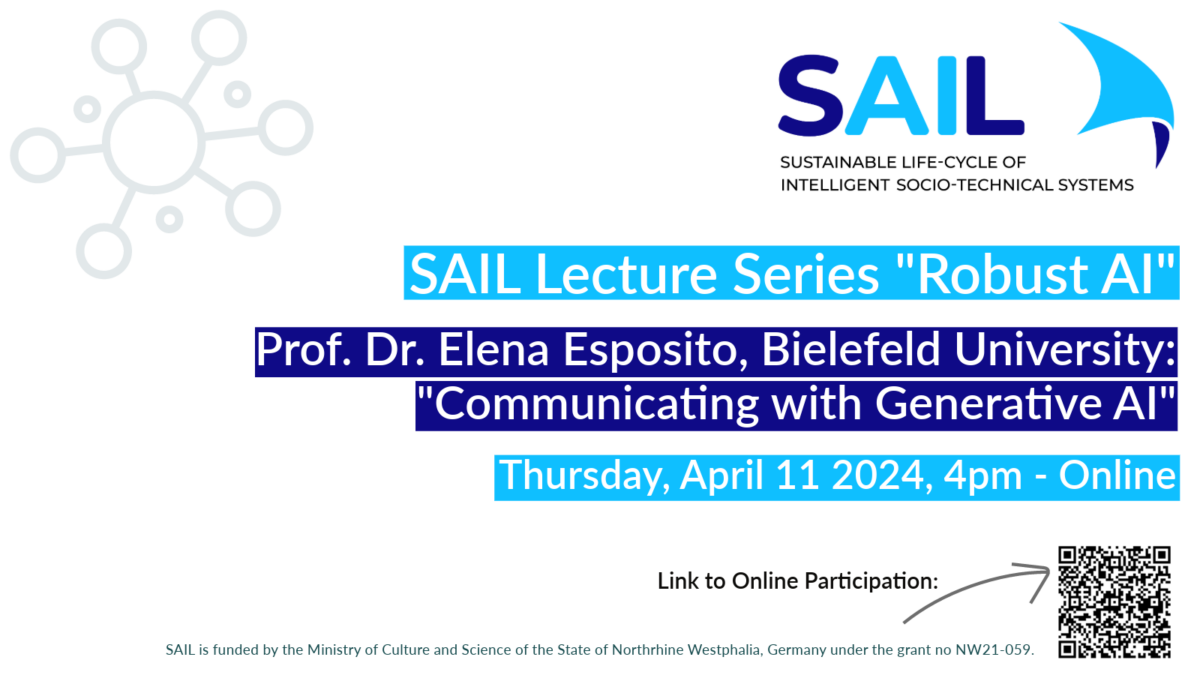 SAIL
SUSTAINABLE LIFE-CYCLE OF INTELLIGENT SOCIO-TECHNICAL SYSTEMS

SAIL Lecture Series "Robust AI"

Prof. Dr. Elena Esposito, Bielefeld University: "Communicating with Generative AI"

Thursday, April 11 2024, 4pm - Online

Link to Online Participation:

SAIL is funded by the Ministry of Culture and Science of the State of Northrhine Westphalia, Germany under the grant no NW21-059.